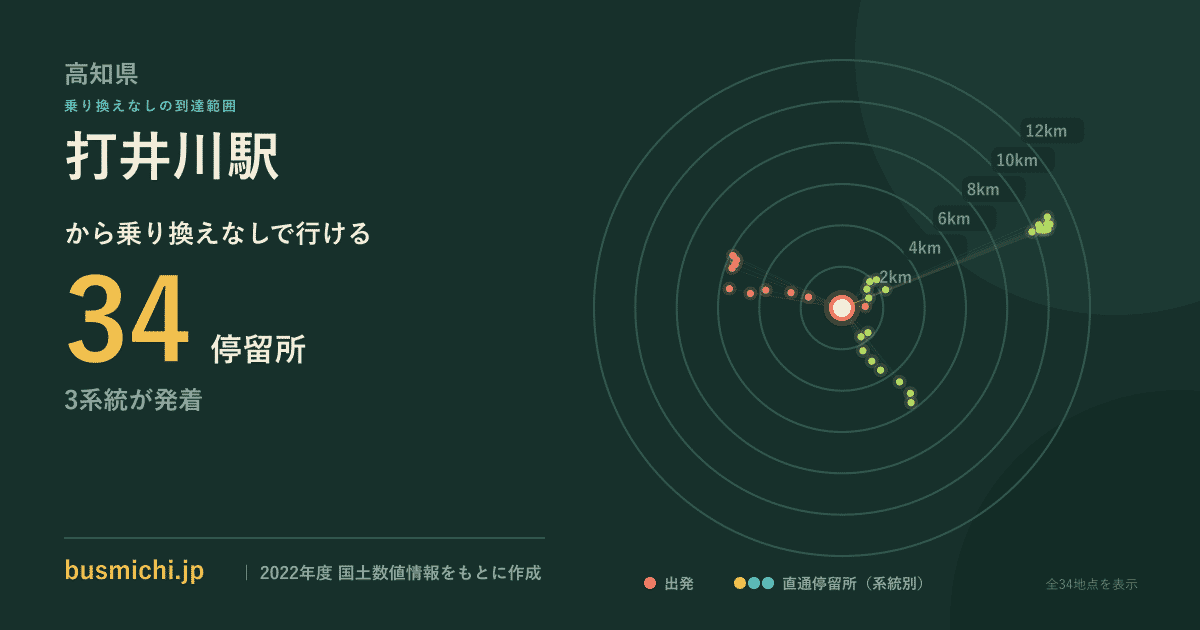 高知県
乗り換えなしの到達範囲
打井川駅
から乗り換えなしで行ける
34 停留所
3系統が発着

12km
10km
8km
6km
4km
2km

busmichi.jp | 2022年度 国土数値情報をもとに作成

出発 直通停留所（系統別） 全34地点を表示